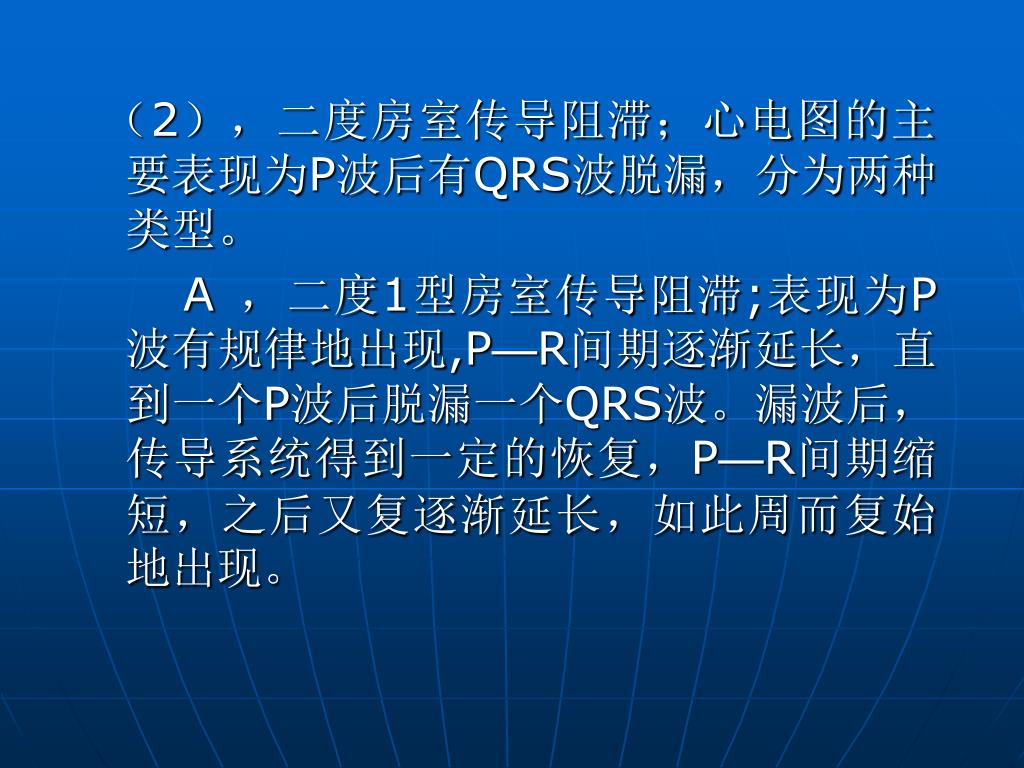 （2），二度房室传导阻滞；心电图的主要表现为P波后有QRS波脱漏，分为两种类型。

A ，二度1型房室传导阻滞;表现为P波有规律地出现,P—R间期逐渐延长，直到一个P波后脱漏一个QRS波。漏波后，传导系统得到一定的恢复，P—R间期缩短，之后又复逐渐延长，如此周而复始地出现。